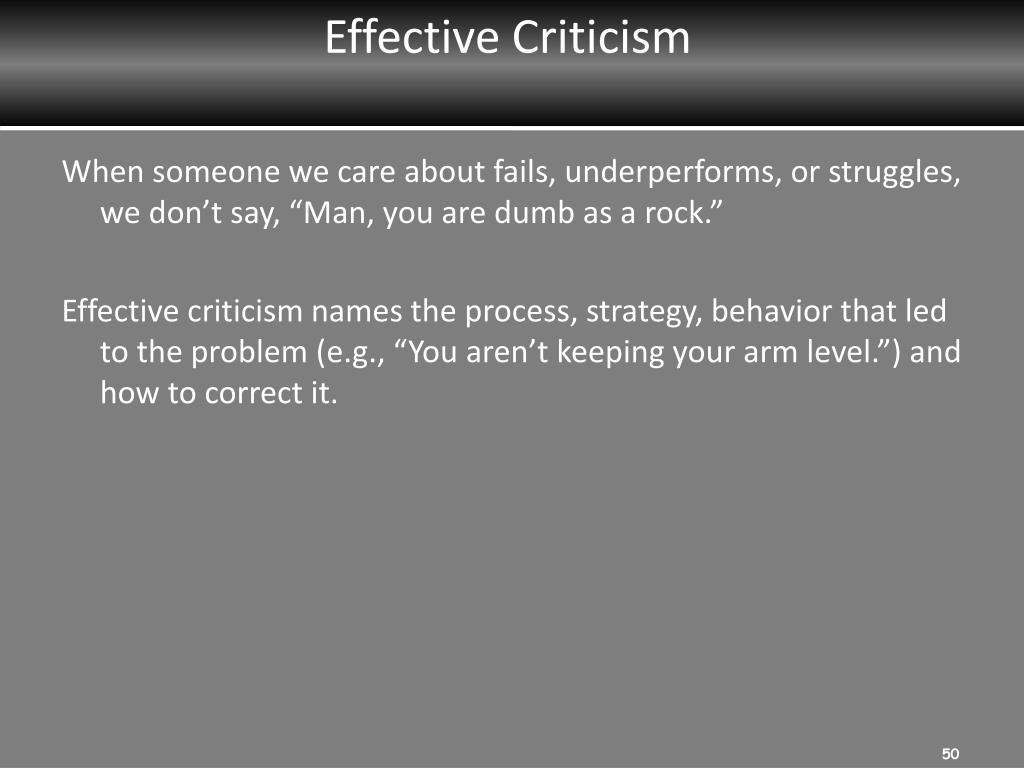 Effective Criticism

When someone we care about fails, underperforms, or struggles, we don’t say, “Man, you are dumb as a rock.”

Effective criticism names the process, strategy, behavior that led to the problem (e.g., “You aren’t keeping your arm level.”) and how to correct it.

50